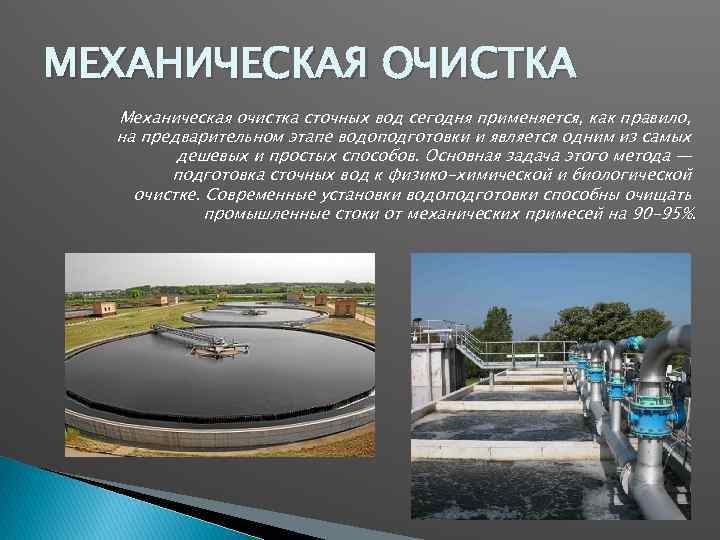 МЕХАНИЧЕСКАЯ ОЧИСТКА

Механическая очистка сточных вод сегодня применяется, как правило, на предварительном этапе водоподготовки и является одним из самых дешевых и простых способов. Основная задача этого метода — подготовка сточных вод к физико-химической и биологической очистке. Современные установки водоподготовки способны очищать промышленные стоки от механических примесей на 90-95%.